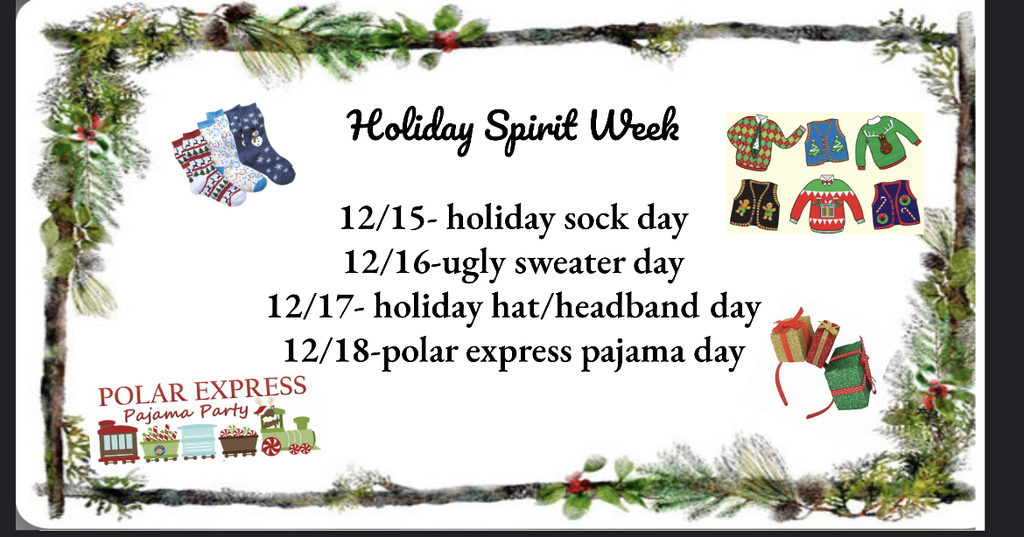 Holiday Spirit Week

12/15- holiday sock day
12/16-ugly sweater day
12/17- holiday hat/headband day
12/18-polar express pajama day

POLAR EXPRESS
Pajama Party